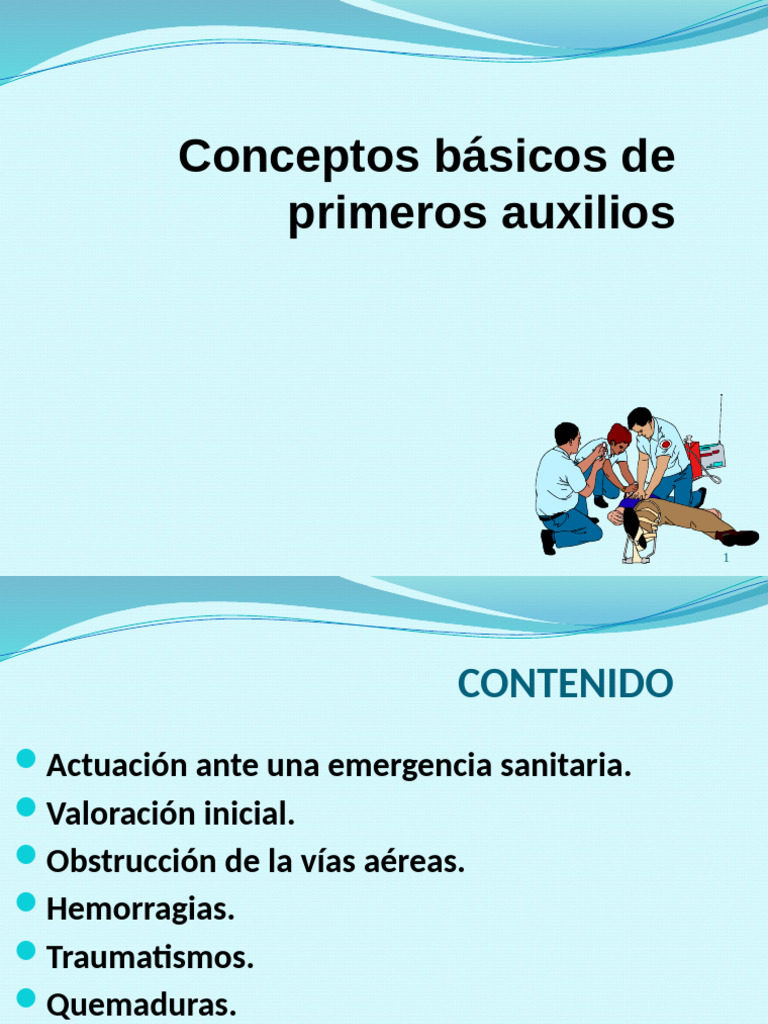 Conceptos básicos de primeros auxilios

1

CONTENIDO

Actuación ante una emergencia sanitaria.
Valoración inicial.
Obstrucción de la vías aéreas.
Hemorragias.
Traumatismos.
Quemaduras.